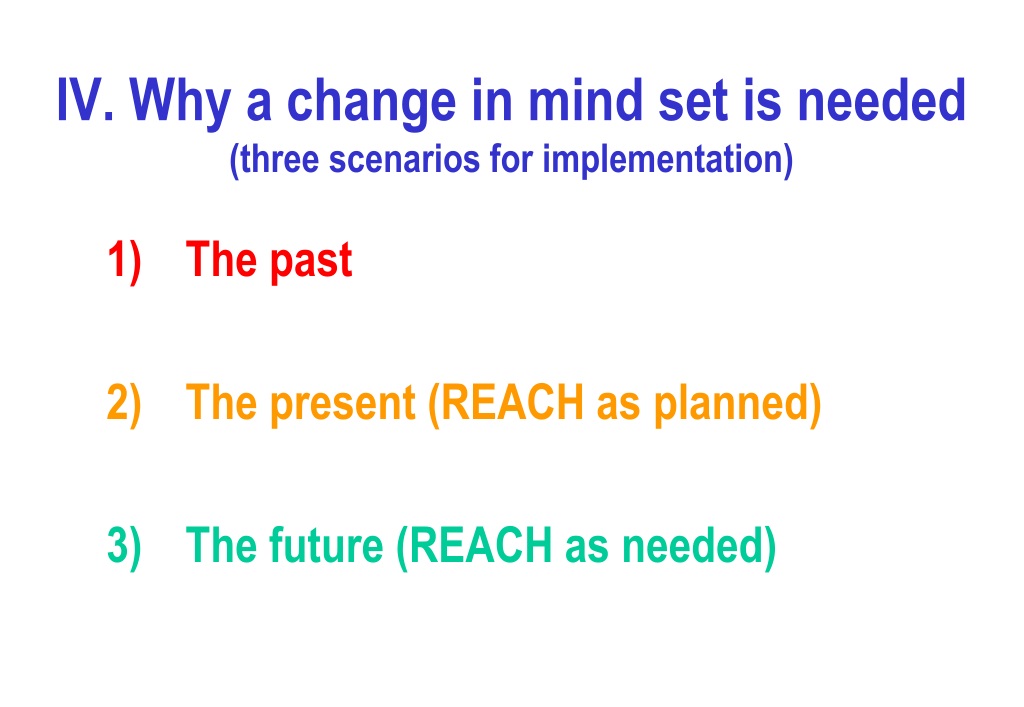 IV. Why a change in mind set is needed
(three scenarios for implementation)

1) The past

2) The present (REACH as planned)

3) The future (REACH as needed)